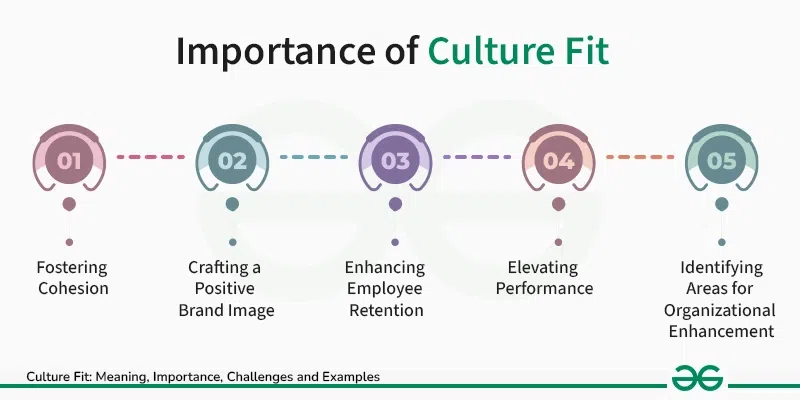 Importance of Culture Fit

01
Fostering Cohesion

02
Crafting a Positive Brand Image

03
Enhancing Employee Retention

04
Elevating Performance

05
Identifying Areas for Organizational Enhancement

Culture Fit: Meaning, Importance, Challenges and Examples